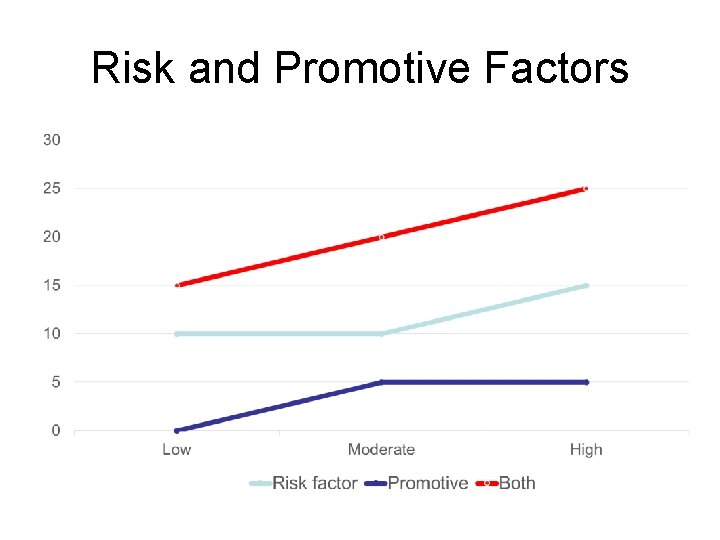 Risk and Promotive Factors

30
25
20
15
10
5
0

Low
Moderate
High

Risk factor
Promotive
Both